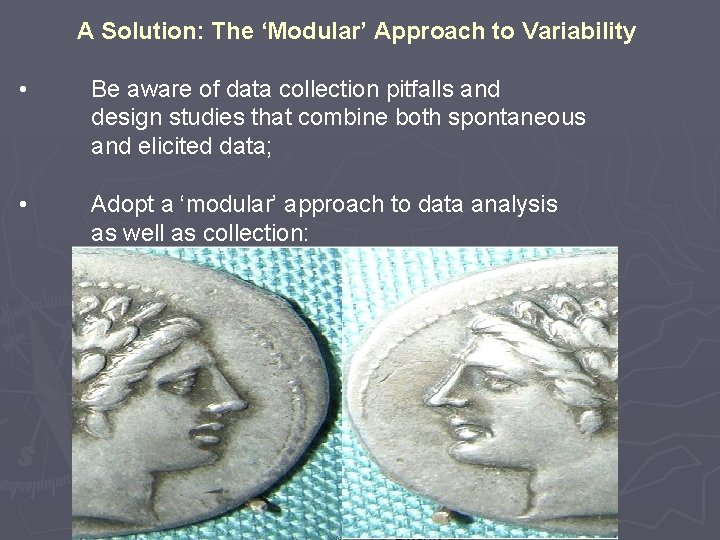 A Solution: The ‘Modular’ Approach to Variability

• Be aware of data collection pitfalls and design studies that combine both spontaneous and elicited data;

• Adopt a ‘modular’ approach to data analysis as well as collection: